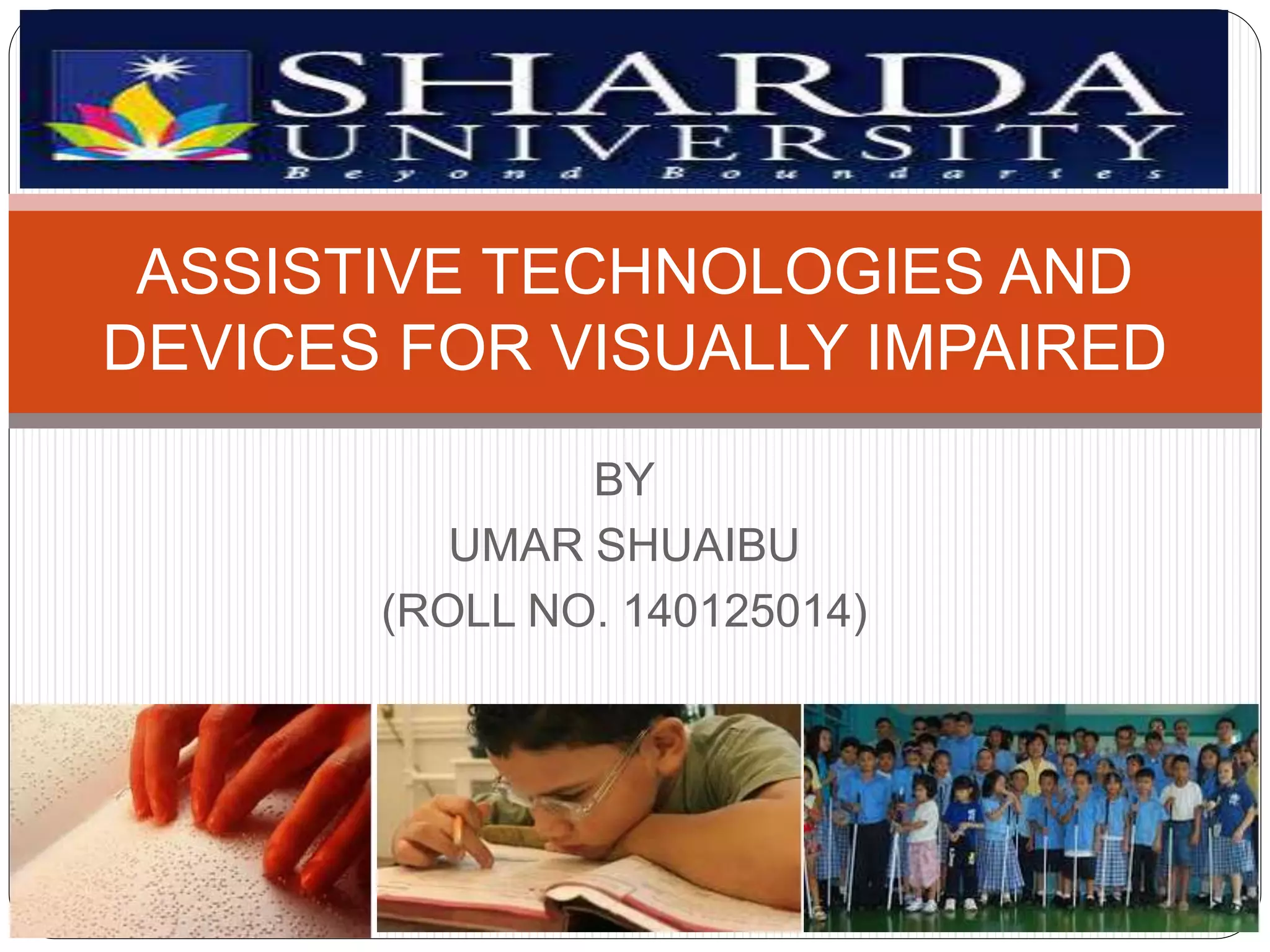 SHARDA UNIVERSITY
Beyond Boundaries

ASSISTIVE TECHNOLOGIES AND DEVICES FOR VISUALLY IMPAIRED

BY
UMAR SHUAIBU
(ROLL NO. 140125014)